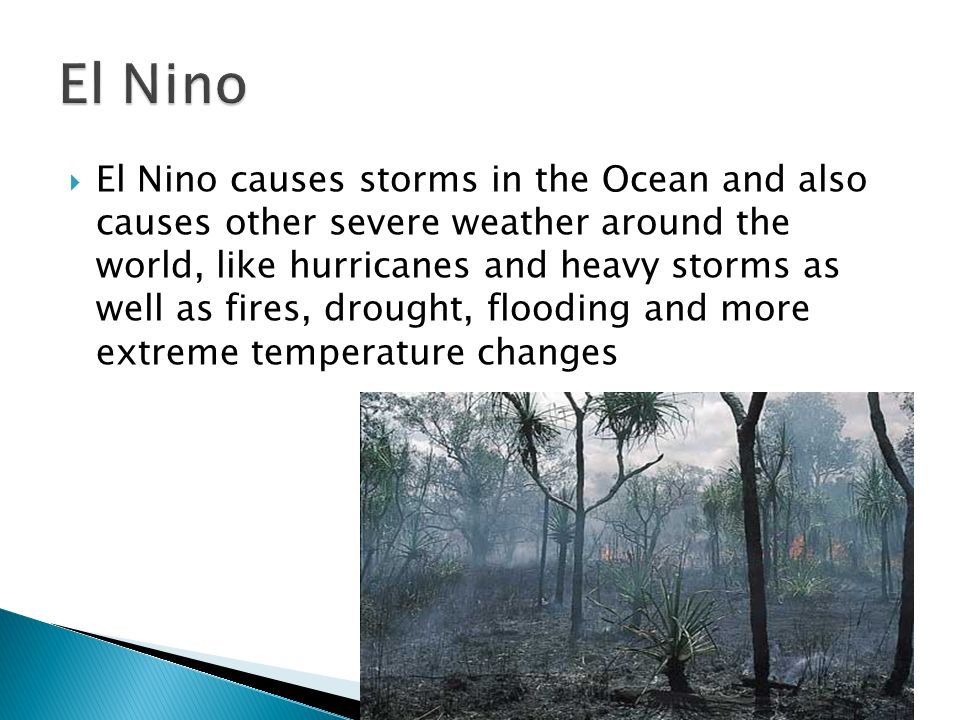 El Nino

El Nino causes storms in the Ocean and also causes other severe weather around the world, like hurricanes and heavy storms as well as fires, drought, flooding and more extreme temperature changes